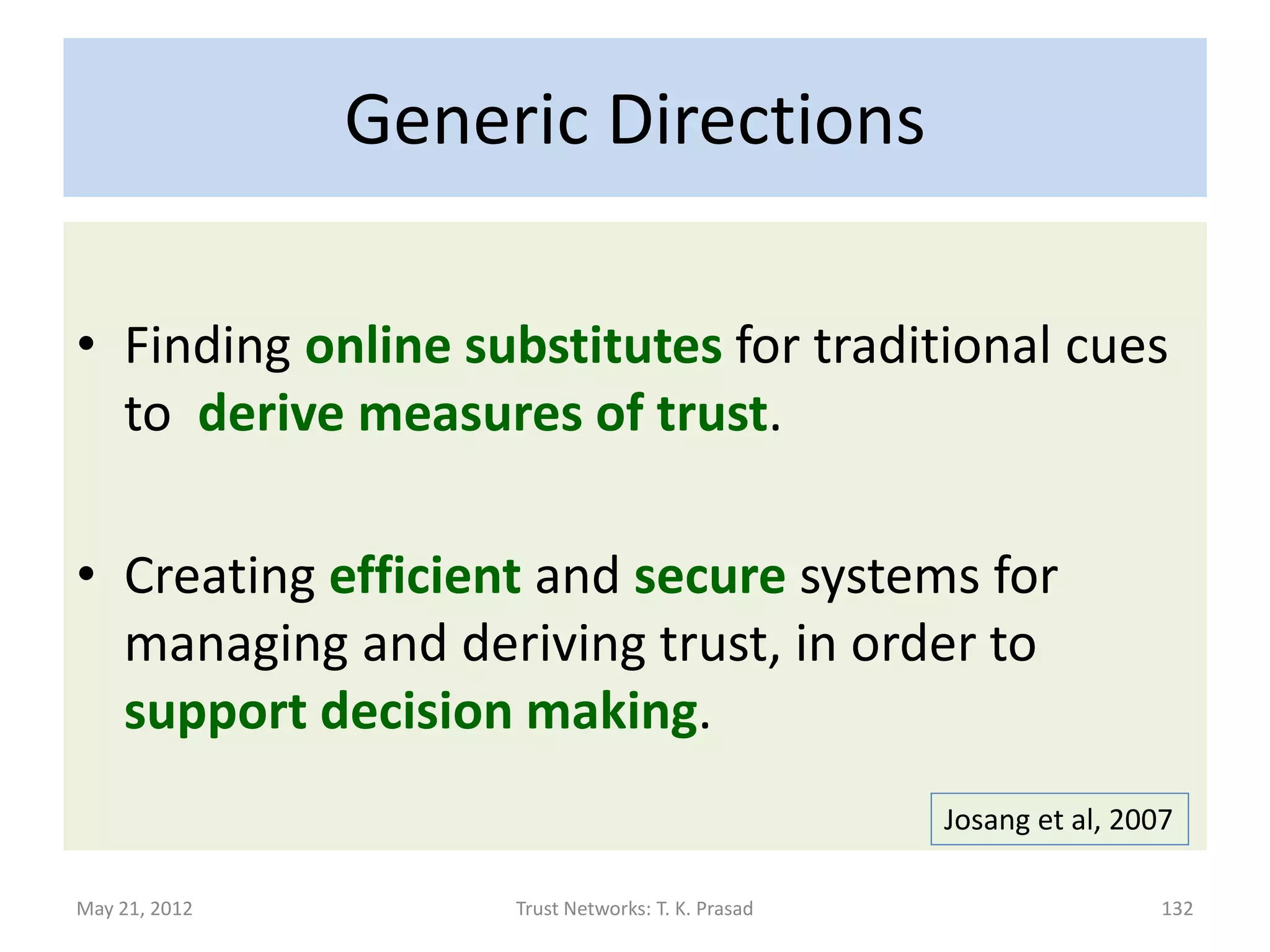 Generic Directions

• Finding online substitutes for traditional cues to derive measures of trust.

• Creating efficient and secure systems for managing and deriving trust, in order to support decision making.

Josang et al, 2007

May 21, 2012

Trust Networks: T. K. Prasad

132